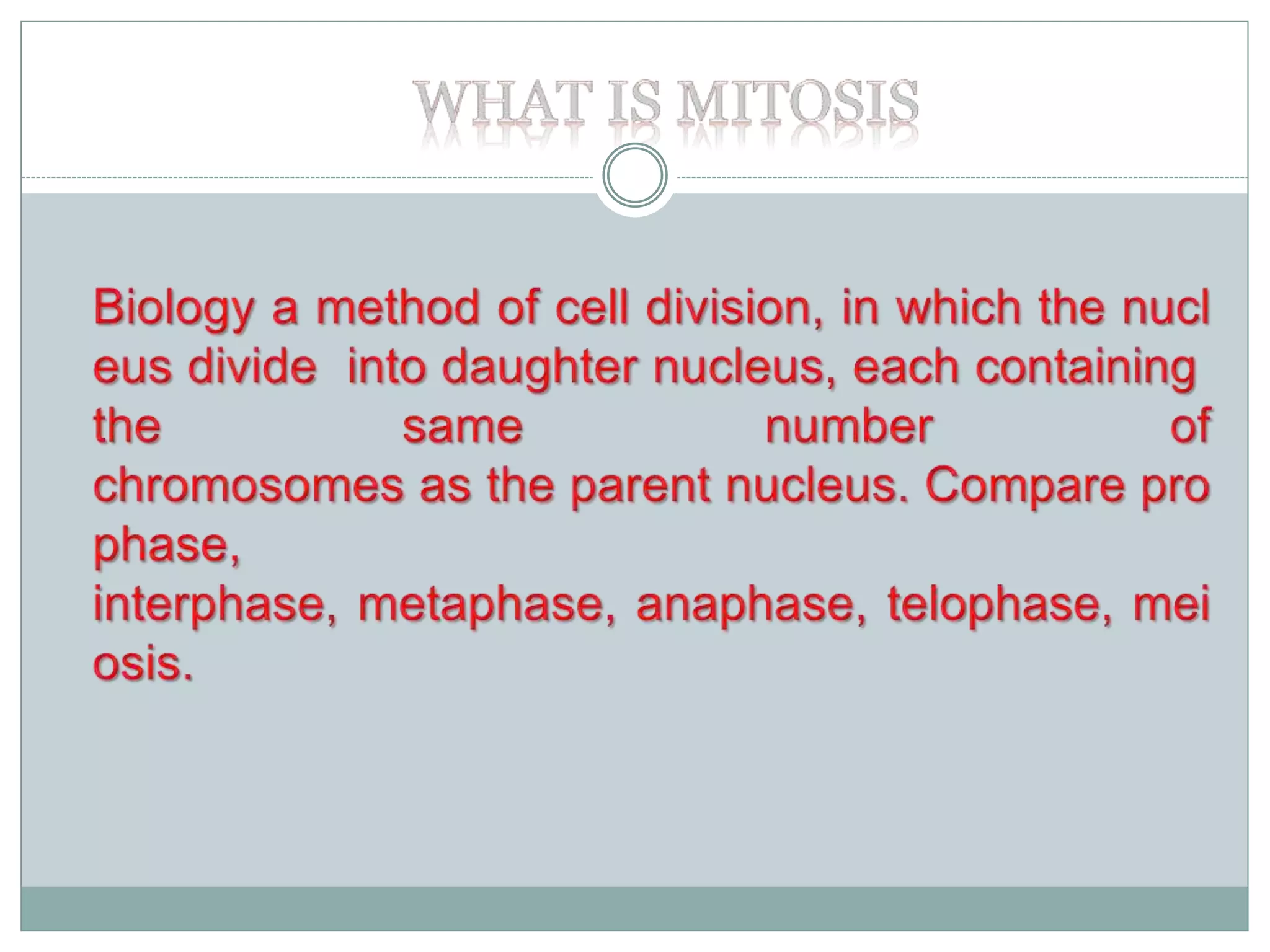 WHAT IS MITOSIS

Biology a method of cell division, in which the nucl eus divide into daughter nucleus, each containing the same number of chromosomes as the parent nucleus. Compare pro phase,
interphase, metaphase, anaphase, telophase, mei osis.